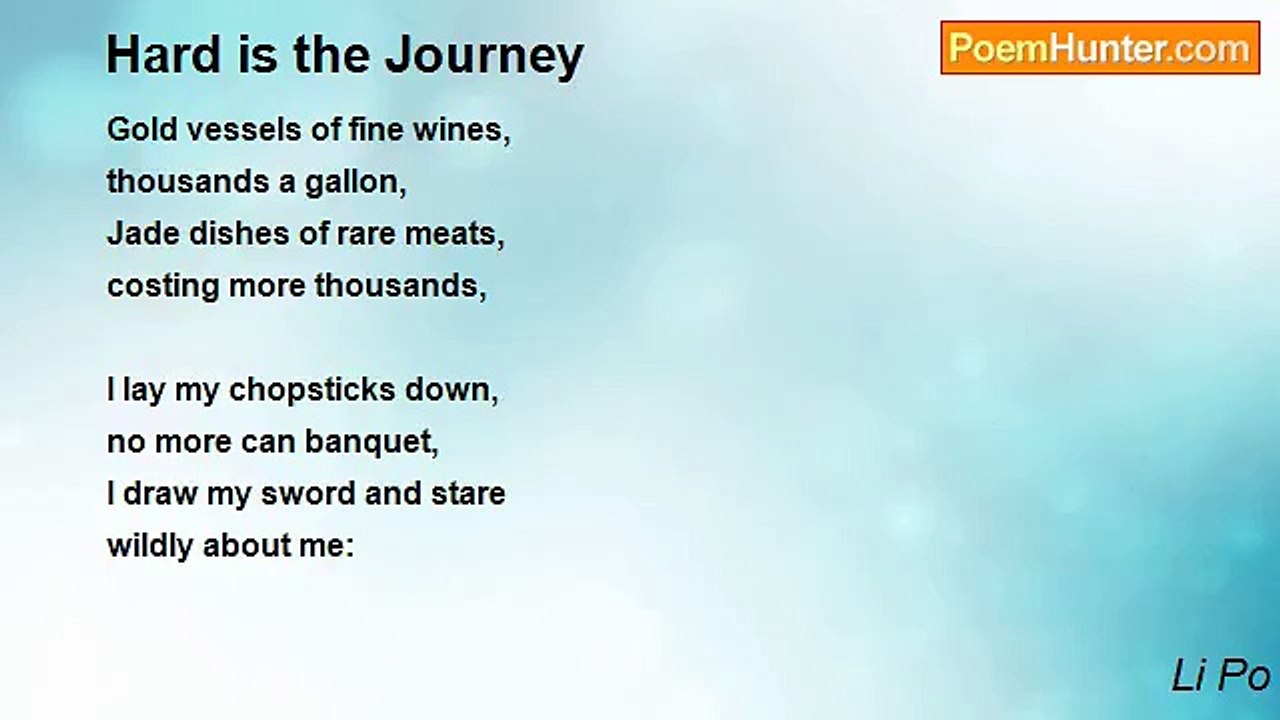 Hard is the Journey

PoemHunter.com

Gold vessels of fine wines,
thousands a gallon,
Jade dishes of rare meats,
costing more thousands,

I lay my chopsticks down,
no more can banquet,
I draw my sword and stare
wildly about me:

Li Po